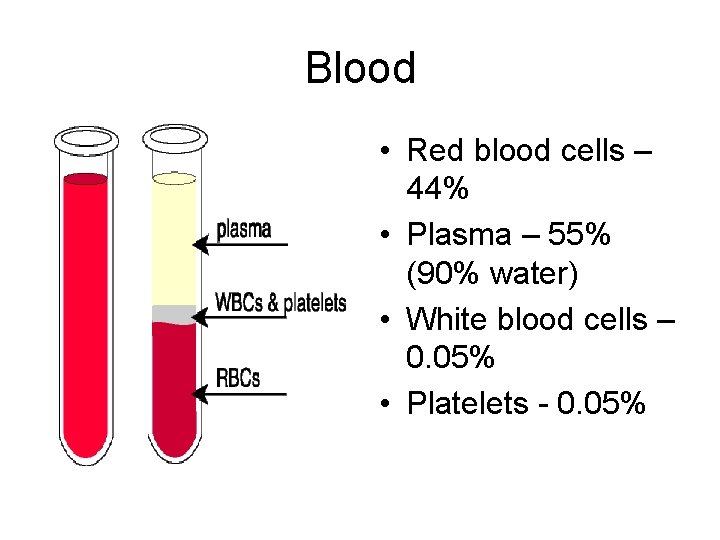 Blood

plasma

WBCs & platelets

RBCs

• Red blood cells – 44%
• Plasma – 55% (90% water)
• White blood cells – 0.05%
• Platelets - 0.05%